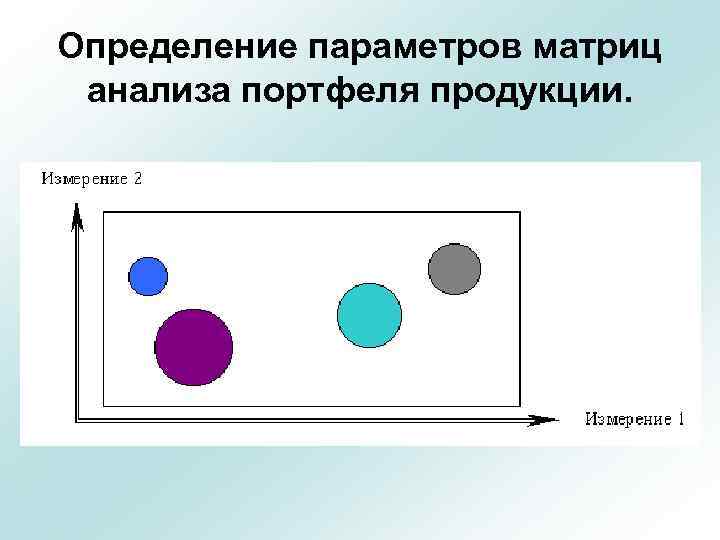 Определение параметров матриц анализа портфеля продукции.

Измерение 2

Измерение 1